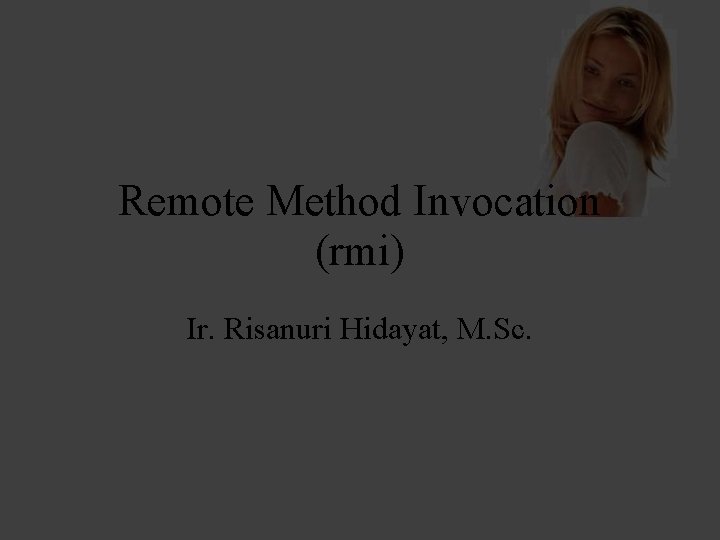 Remote Method Invocation (rmi)

Ir. Risanuri Hidayat, M.Sc.